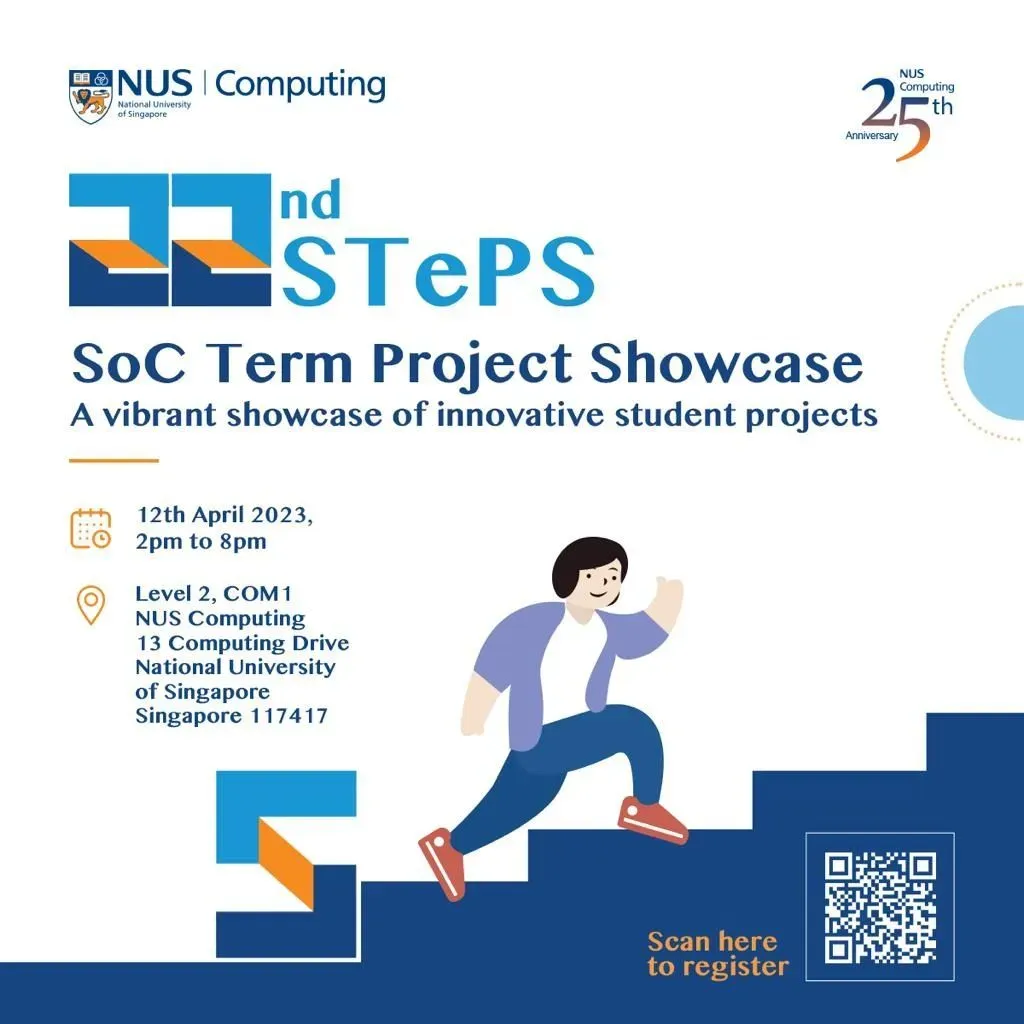 NUS National University of Singapore | Computing

NUS Computing 25th Anniversary

22nd STePS

SoC Term Project Showcase
A vibrant showcase of innovative student projects

12th April 2023, 2pm to 8pm

Level 2, COM1
NUS Computing
13 Computing Drive
National University of Singapore
Singapore 117417

Scan here to register